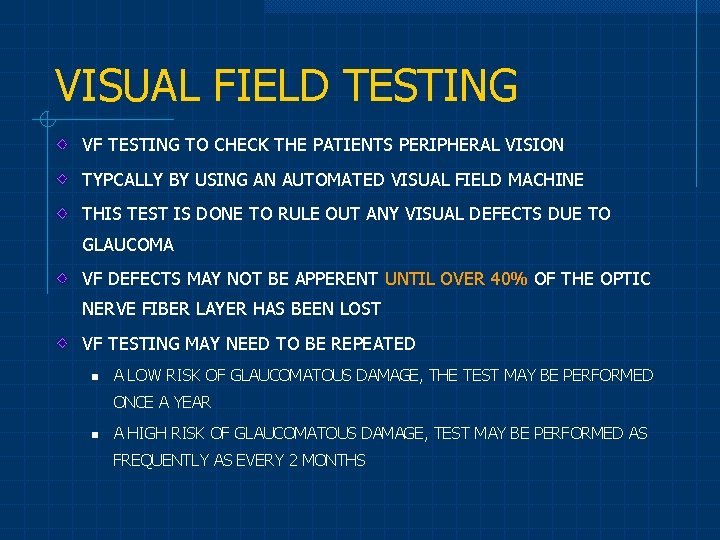 VISUAL FIELD TESTING

VF TESTING TO CHECK THE PATIENTS PERIPHERAL VISION

TYPCALLY BY USING AN AUTOMATED VISUAL FIELD MACHINE

THIS TEST IS DONE TO RULE OUT ANY VISUAL DEFECTS DUE TO GLAUCOMA

VF DEFECTS MAY NOT BE APPERENT UNTIL OVER 40% OF THE OPTIC NERVE FIBER LAYER HAS BEEN LOST

VF TESTING MAY NEED TO BE REPEATED

A LOW RISK OF GLAUCOMATOUS DAMAGE, THE TEST MAY BE PERFORMED ONCE A YEAR

A HIGH RISK OF GLAUCOMATOUS DAMAGE, TEST MAY BE PERFORMED AS FREQUENTLY AS EVERY 2 MONTHS